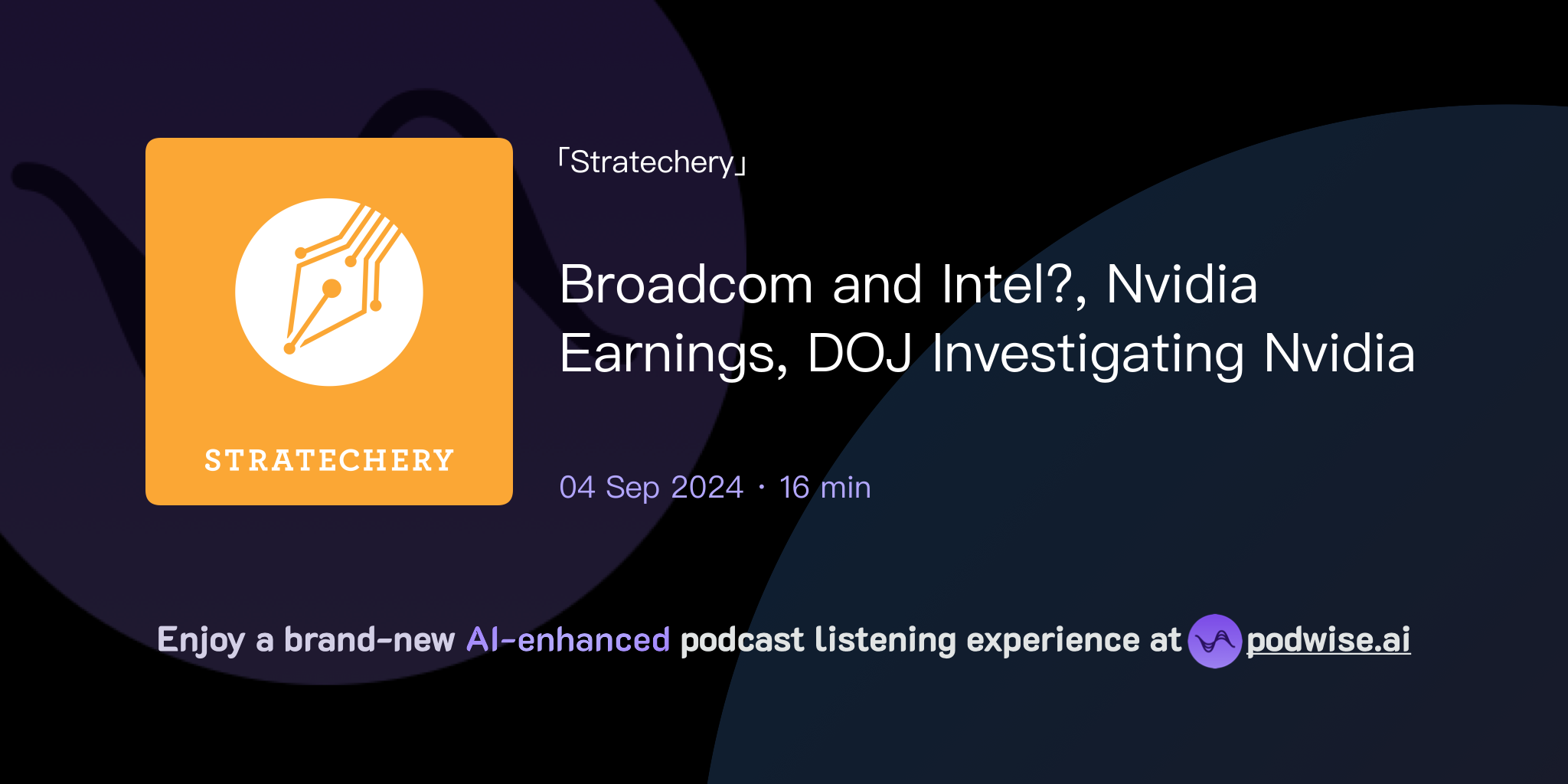 STRATECHERY

「Stratechery」

Broadcom and Intel?, Nvidia Earnings, DOJ Investigating Nvidia

04 Sep 2024 · 16 min

Enjoy a brand-new AI-enhanced podcast listening experience at podwise.ai